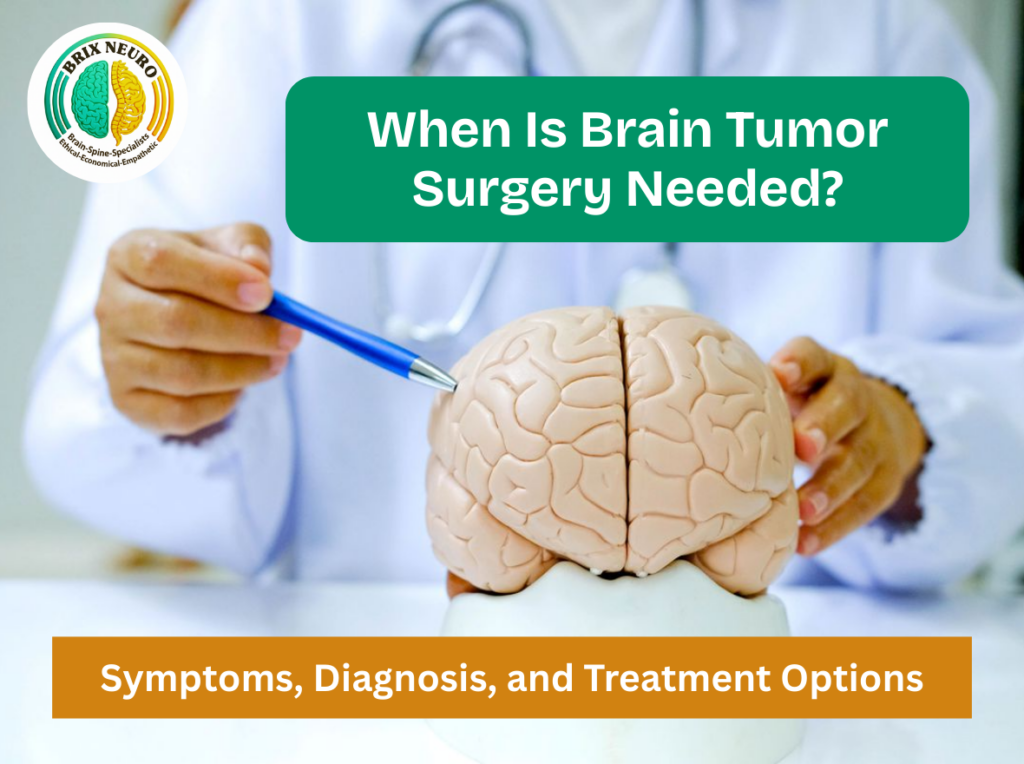 BRIX NEURO
Brain-Spine-Specialists
Ethical-Economical-Empathetic

When Is Brain Tumor Surgery Needed?

Symptoms, Diagnosis, and Treatment Options